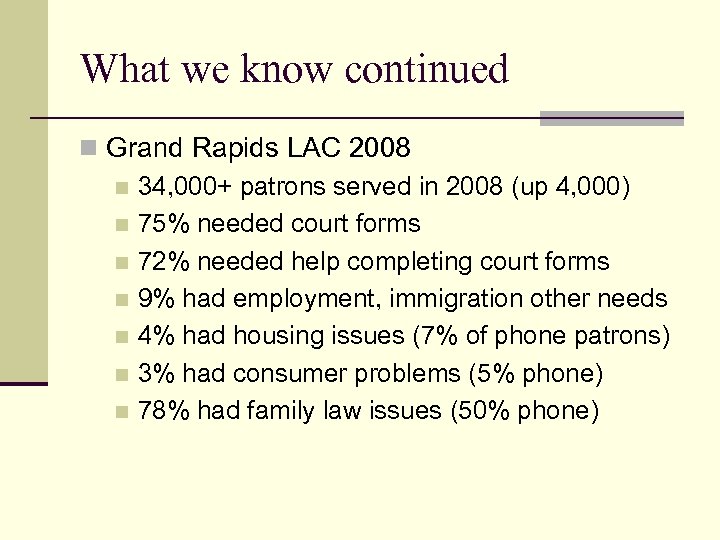 What we know continued

Grand Rapids LAC 2008

34,000+ patrons served in 2008 (up 4,000)

75% needed court forms

72% needed help completing court forms

9% had employment, immigration other needs

4% had housing issues (7% of phone patrons)

3% had consumer problems (5% phone)

78% had family law issues (50% phone)